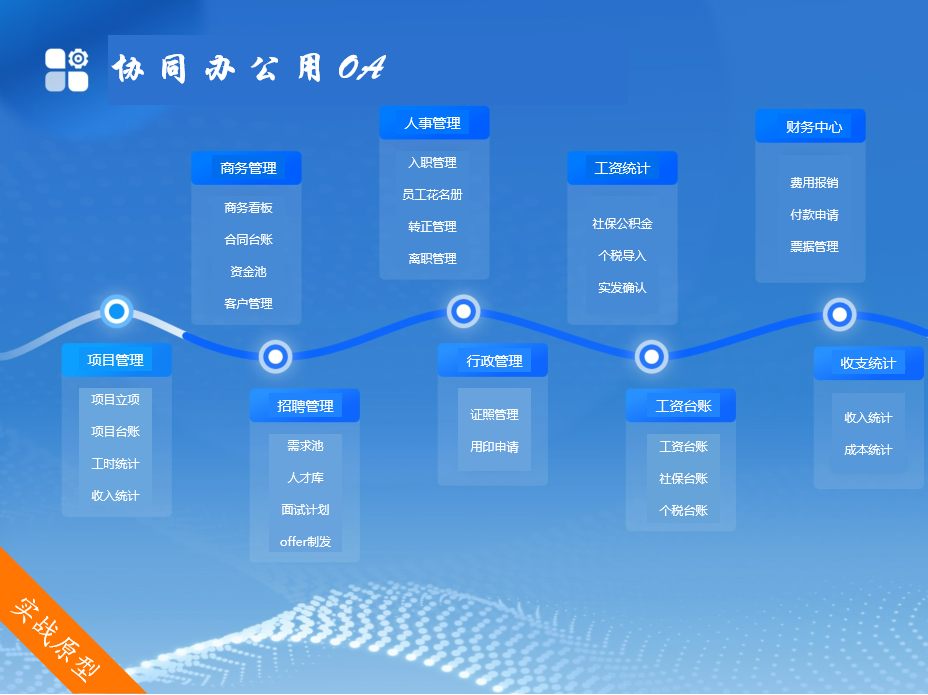 协同办公用OA

项目管理
项目立项
项目台账
工时统计
收入统计

商务管理
商务看板
合同台账
资金池
客户管理

招聘管理
需求池
人才库
面试计划
offer制发

人事管理
入职管理
员工花名册
转正管理
离职管理

行政管理
证照管理
用印申请

工资统计
社保公积金
个税导入
实发确认

工资台账
工资台账
社保台账
个税台账

财务中心
费用报销
付款申请
票据管理

收支统计
收入统计
成本统计

实战原型